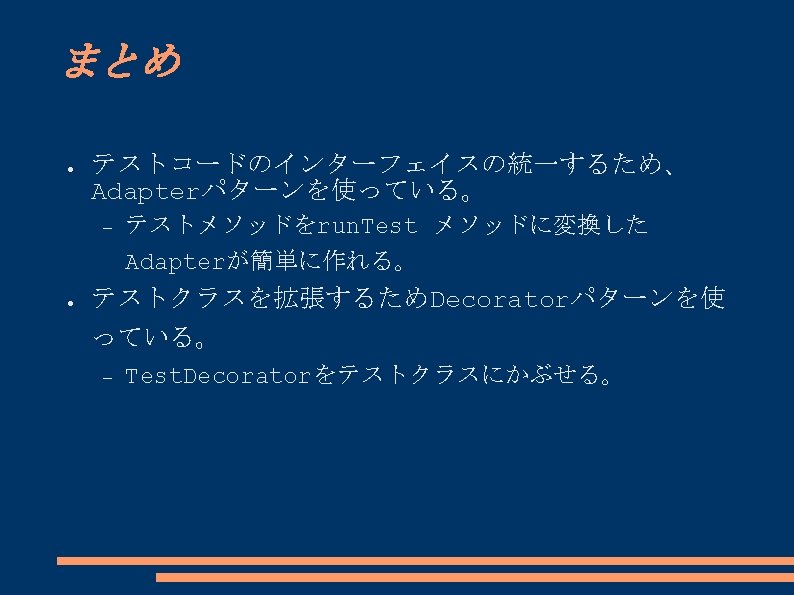 まとめ

● テストコードのインターフェイスの統一するため、Adapterパターンを使っている。
 – テストメソッドをrunTest メソッドに変換したAdapterが簡単に作れる。
● テストクラスを拡張するためDecoratorパターンを使っている。
 – TestDecoratorをテストクラスにかぶせる。